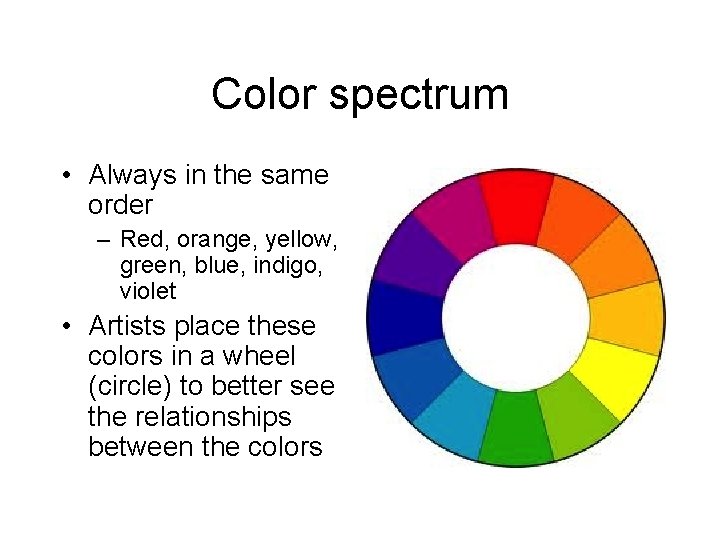 Color spectrum

• Always in the same order
  – Red, orange, yellow, green, blue, indigo, violet
• Artists place these colors in a wheel (circle) to better see the relationships between the colors